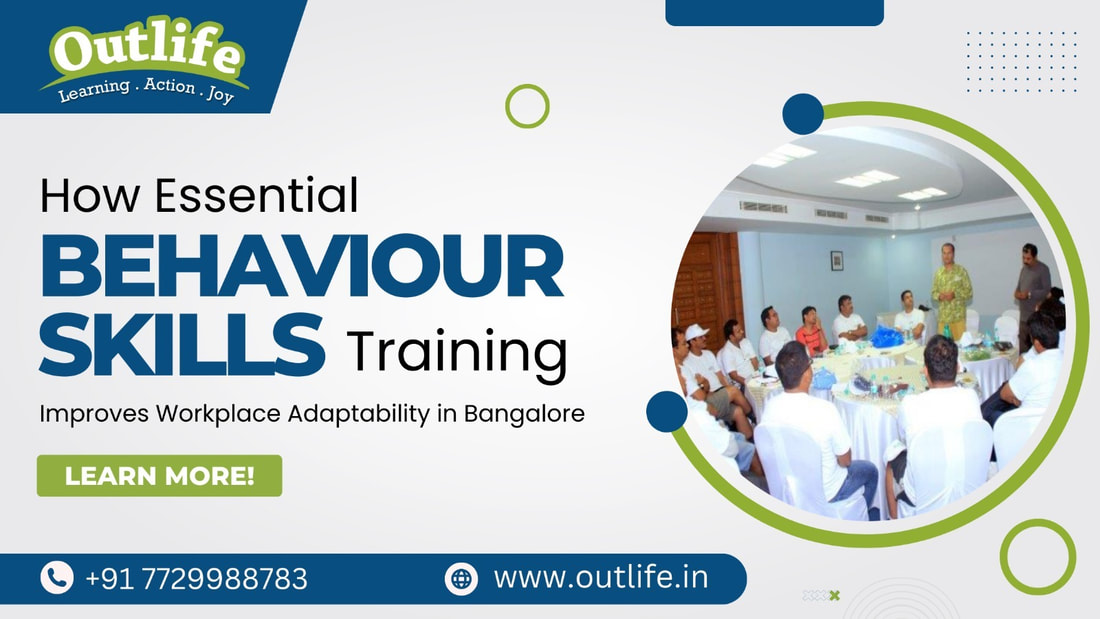 Outlife
Learning . Action . Joy

How Essential
BEHAVIOUR
SKILLS Training
Improves Workplace Adaptability in Bangalore

LEARN MORE!

+91 7729988783

www.outlife.in